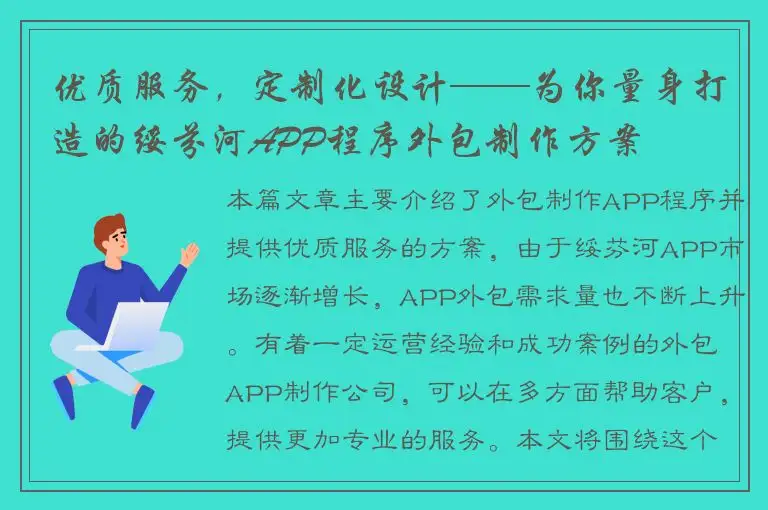 优质服务，定制化设计——为你量身打造的绥芬河APP程序外包制作方案

本篇文章主要介绍了外包制作APP程序并提供优质服务的方案，由于绥芬河APP市场逐渐增长，APP外包需求量也不断上升。有着一定运营经验和成功案例的外包APP制作公司，可以在多方面帮助客户，提供更加专业的服务。本文将围绕这个